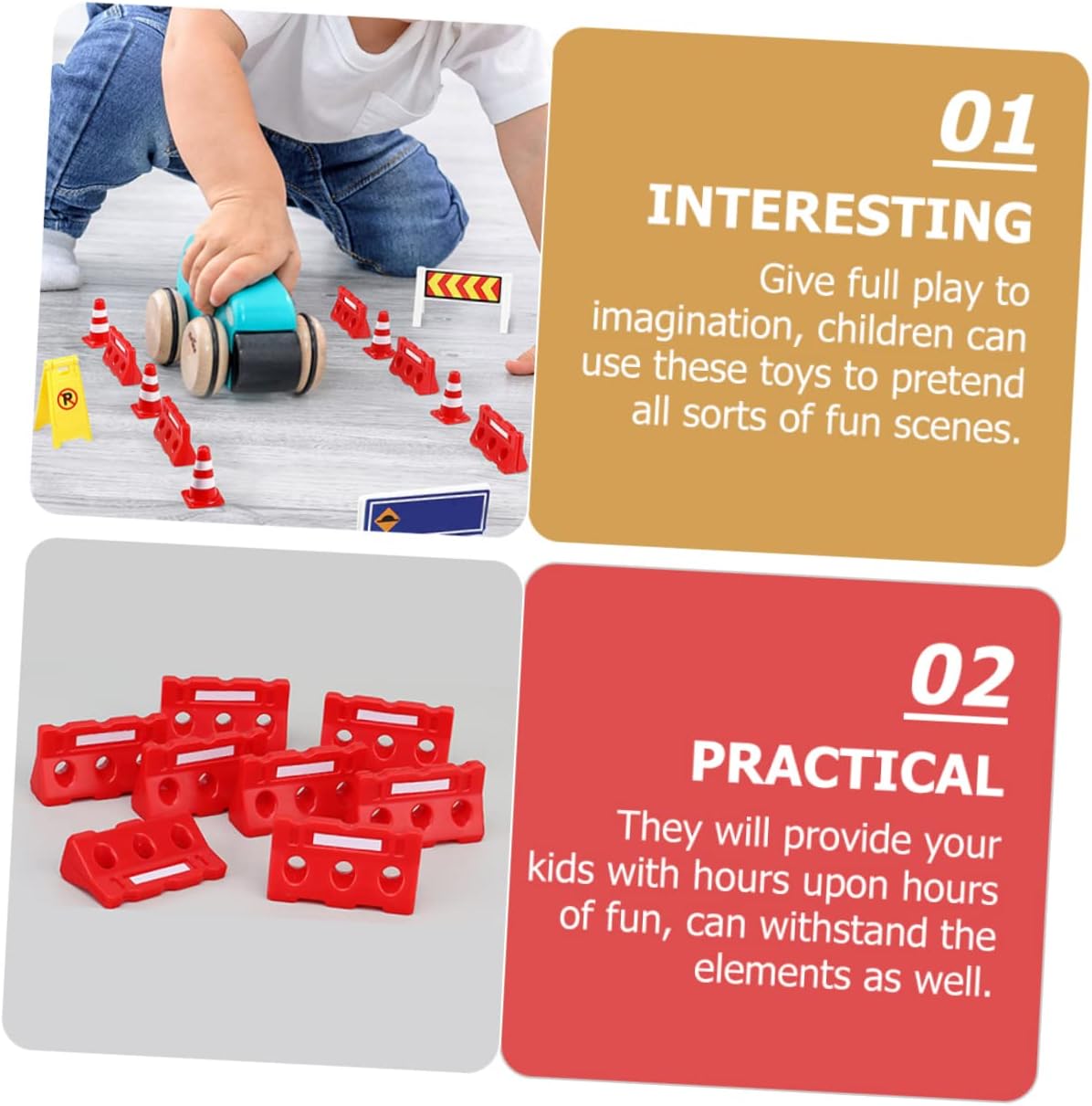 01
INTERESTING
Give full play to imagination, children can use these toys to pretend all sorts of fun scenes.

02
PRACTICAL
They will provide your kids with hours upon hours of fun, can withstand the elements as well.